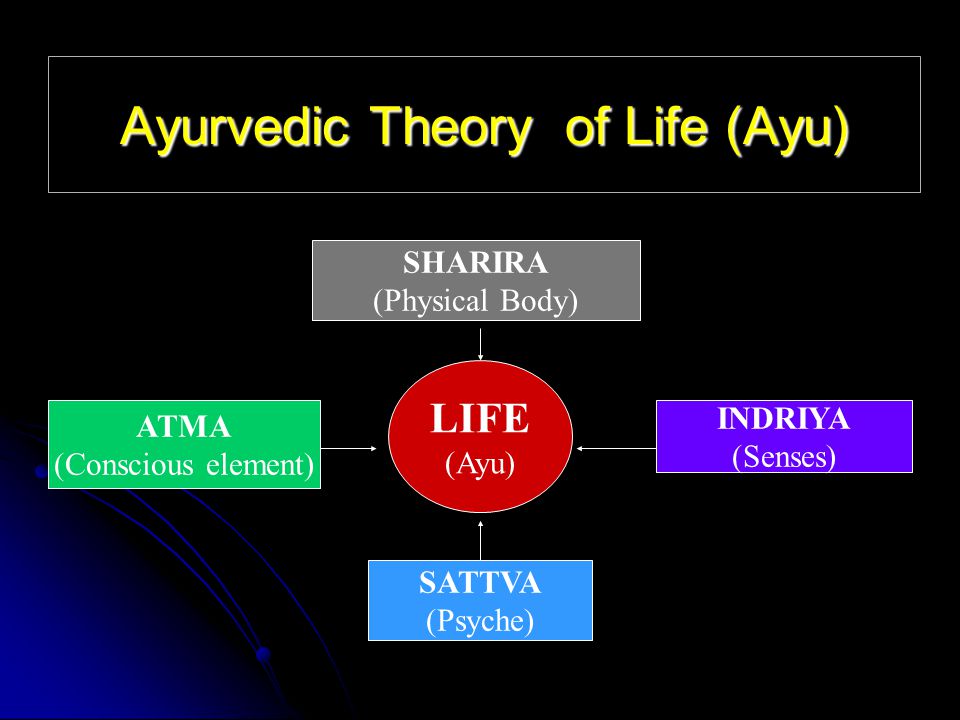 Ayurvedic Theory of Life (Ayu)

SHARIRA
(Physical Body)

ATMA
(Conscious element)

LIFE
(Ayu)

INDRIYA
(Senses)

SATTVA
(Psyche)